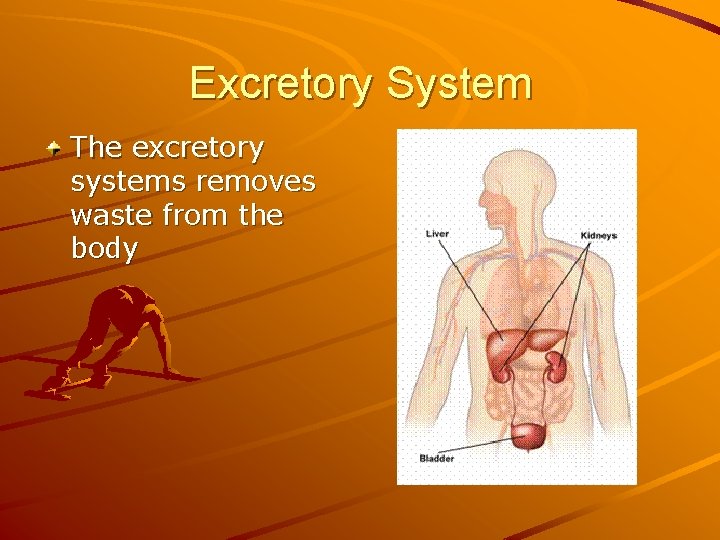 Excretory System

The excretory systems removes waste from the body

Liver

Kidneys

Bladder